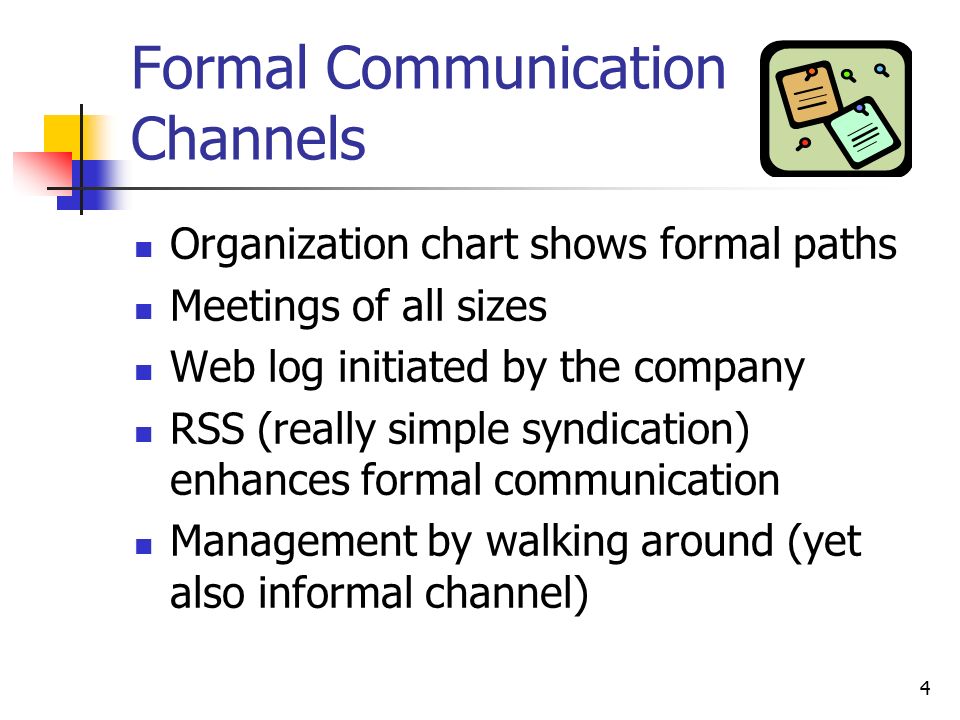 Formal Communication Channels

- Organization chart shows formal paths
- Meetings of all sizes
- Web log initiated by the company
- RSS (really simple syndication) enhances formal communication
- Management by walking around (yet also informal channel)

4